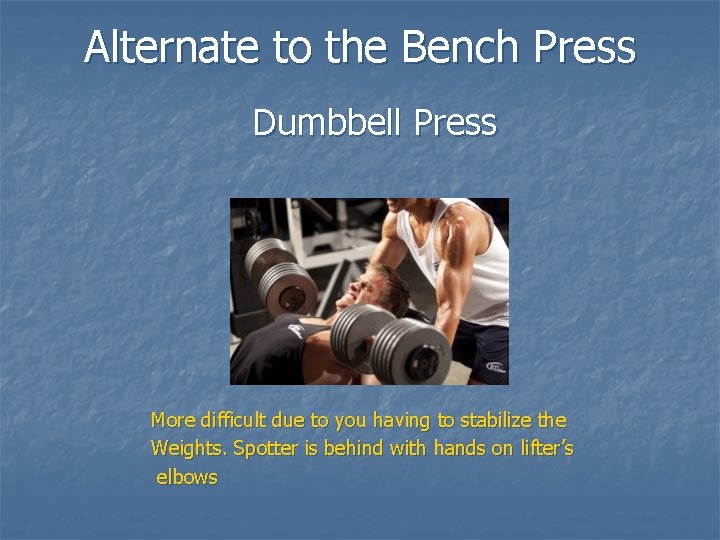 Alternate to the Bench Press

Dumbbell Press

More difficult due to you having to stabilize the Weights. Spotter is behind with hands on lifter's elbows